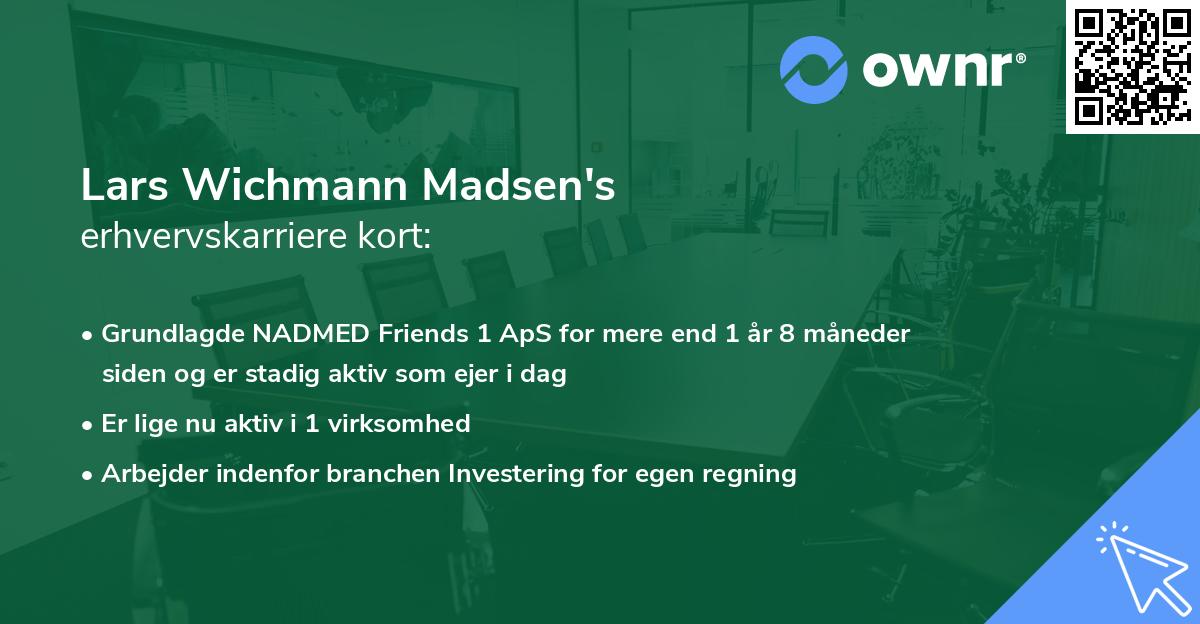 ownr®

Lars Wichmann Madsen's
erhvervskarriere kort:

• Grundlagde NADMED Friends 1 ApS for mere end 1 år 8 måneder siden og er stadig aktiv som ejer i dag
• Er lige nu aktiv i 1 virksomhed
• Arbejder indenfor branchen Investering for egen regning